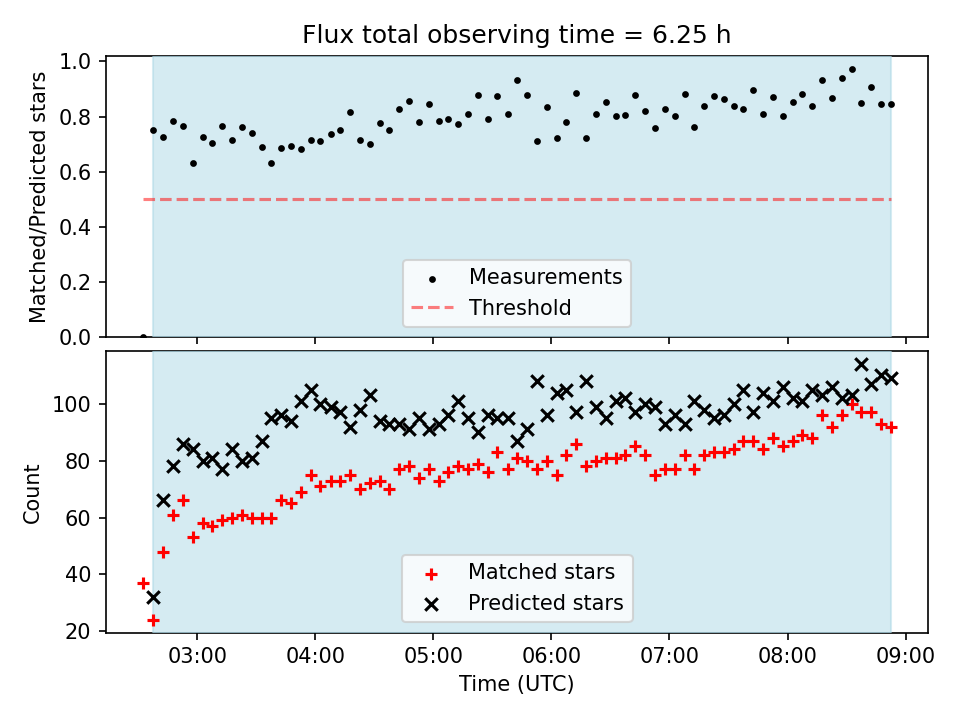 Flux total observing time = 6.25 h

Matched/Predicted stars

1.0
0.8
0.6
0.4
0.2
0.0

Measurements
Threshold

Count

100
80
60
40
20

Matched stars
Predicted stars

03:00
04:00
05:00
06:00
07:00
08:00
09:00

Time (UTC)